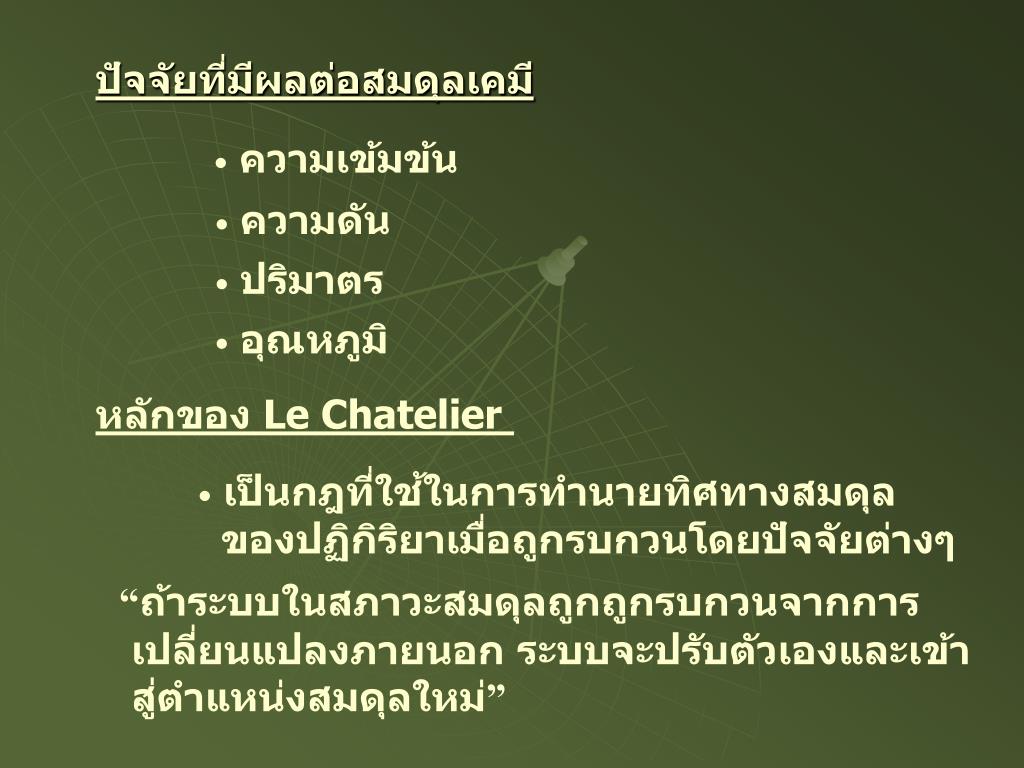 ปัจจัยที่มีผลต่อสมดุลเคมี

• ความเข้มข้น
• ความดัน
• ปริมาตร
• อุณหภูมิ

หลักของ Le Chatelier

• เป็นกฎที่ใช้ในการทำนายทิศทางสมดุลของปฏิกิริยาเมื่อถูกรบกวนโดยปัจจัยต่างๆ

“ถ้าระบบในสภาวะสมดุลถูกถูกรบกวนจากการเปลี่ยนแปลงภายนอก ระบบจะปรับตัวเองและเข้าสู่ตำแหน่งสมดุลใหม่”